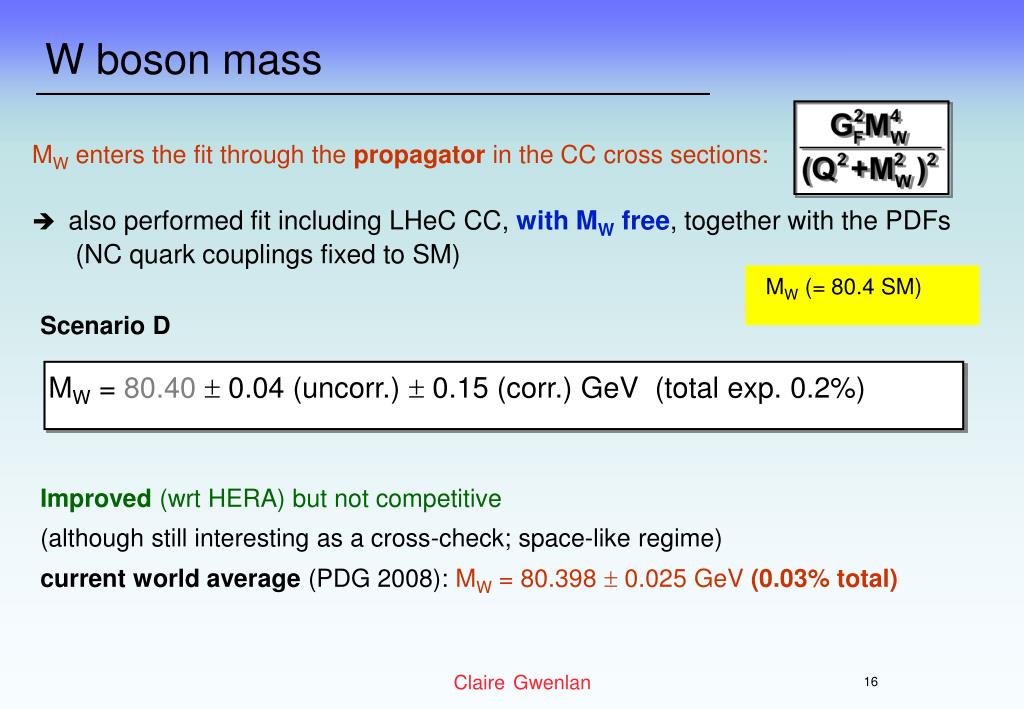 W boson mass

$M_W$ enters the fit through the **propagator** in the CC cross sections:

$\frac{G_F^2 M_W^4}{(Q^2+M_W^2)^2}$

➔ also performed fit including LHeC CC, **with $M_W$ free**, together with the PDFs (NC quark couplings fixed to SM)

$M_W$ (= 80.4 SM)

**Scenario D**

$M_W$ = 80.40 $\pm$ 0.04 (uncorr.) $\pm$ 0.15 (corr.) GeV (total exp. 0.2%)

**Improved** (wrt HERA) but not competitive

(although still interesting as a cross-check; space-like regime)

**current world average** (PDG 2008): $M_W$ = 80.398 $\pm$ 0.025 GeV **(0.03% total)**

Claire Gwenlan

16